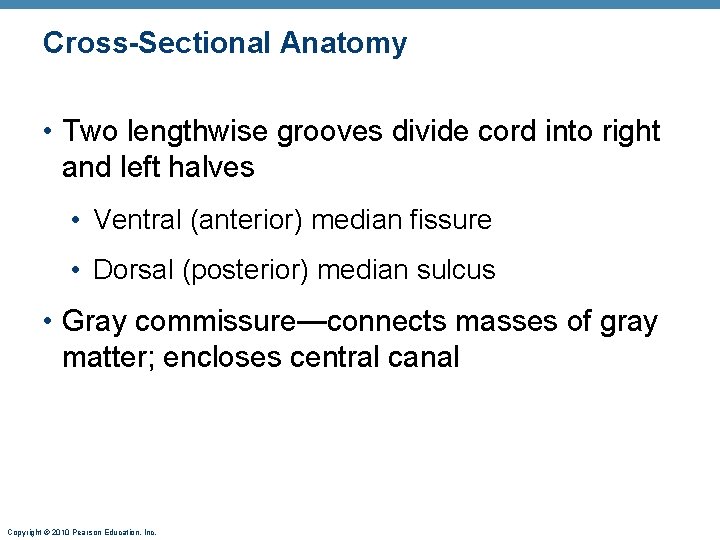 Cross-Sectional Anatomy

• Two lengthwise grooves divide cord into right and left halves

• Ventral (anterior) median fissure

• Dorsal (posterior) median sulcus

• Gray commissure—connects masses of gray matter; encloses central canal

Copyright © 2010 Pearson Education, Inc.